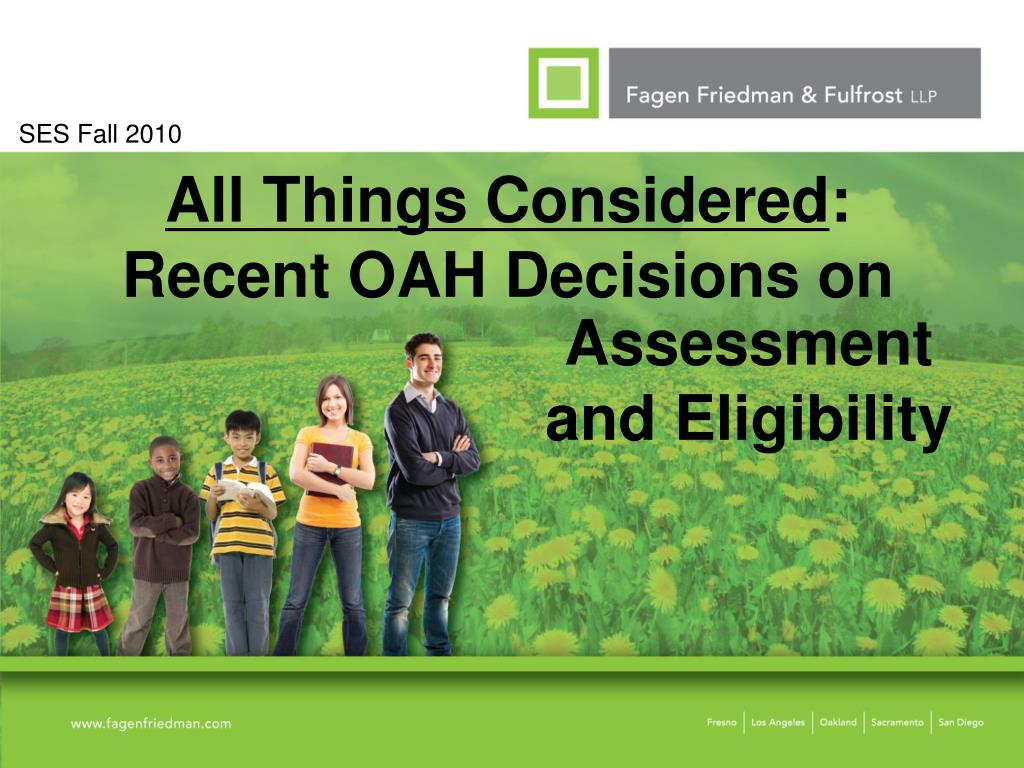 Fagen Friedman & Fulfrost LLP

SES Fall 2010

All Things Considered: Recent OAH Decisions on Assessment and Eligibility

www.fagenfriedman.com

Fresno | Los Angeles | Oakland | Sacramento | San Diego